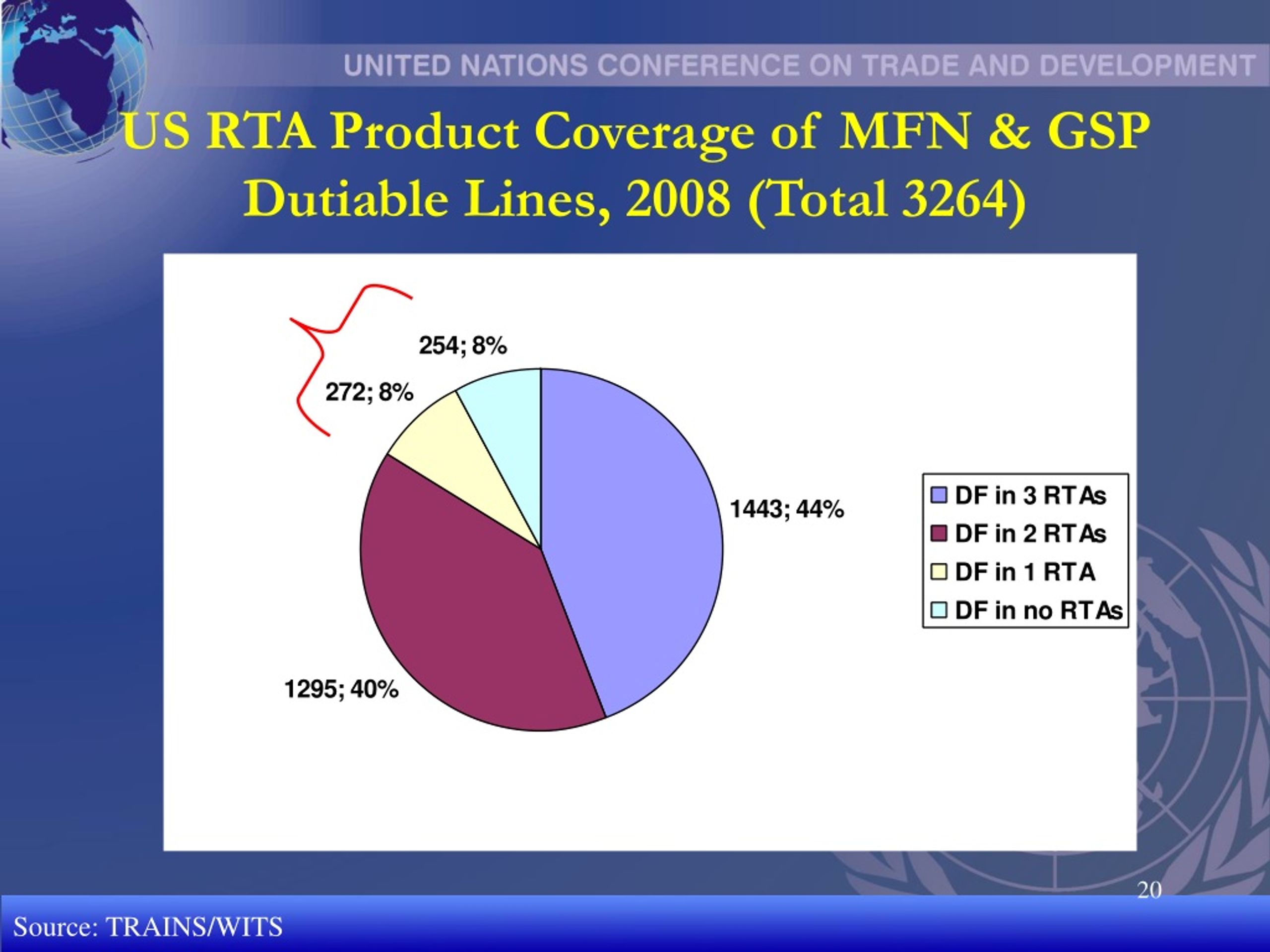 UNITED NATIONS CONFERENCE ON TRADE AND DEVELOPMENT

US RTA Product Coverage of MFN & GSP Dutiable Lines, 2008 (Total 3264)

254; 8%

272; 8%

1443; 44%

1295; 40%

DF in 3 RTAs
DF in 2 RTAs
DF in 1 RTA
DF in no RTAs

20

Source: TRAINS/WITS